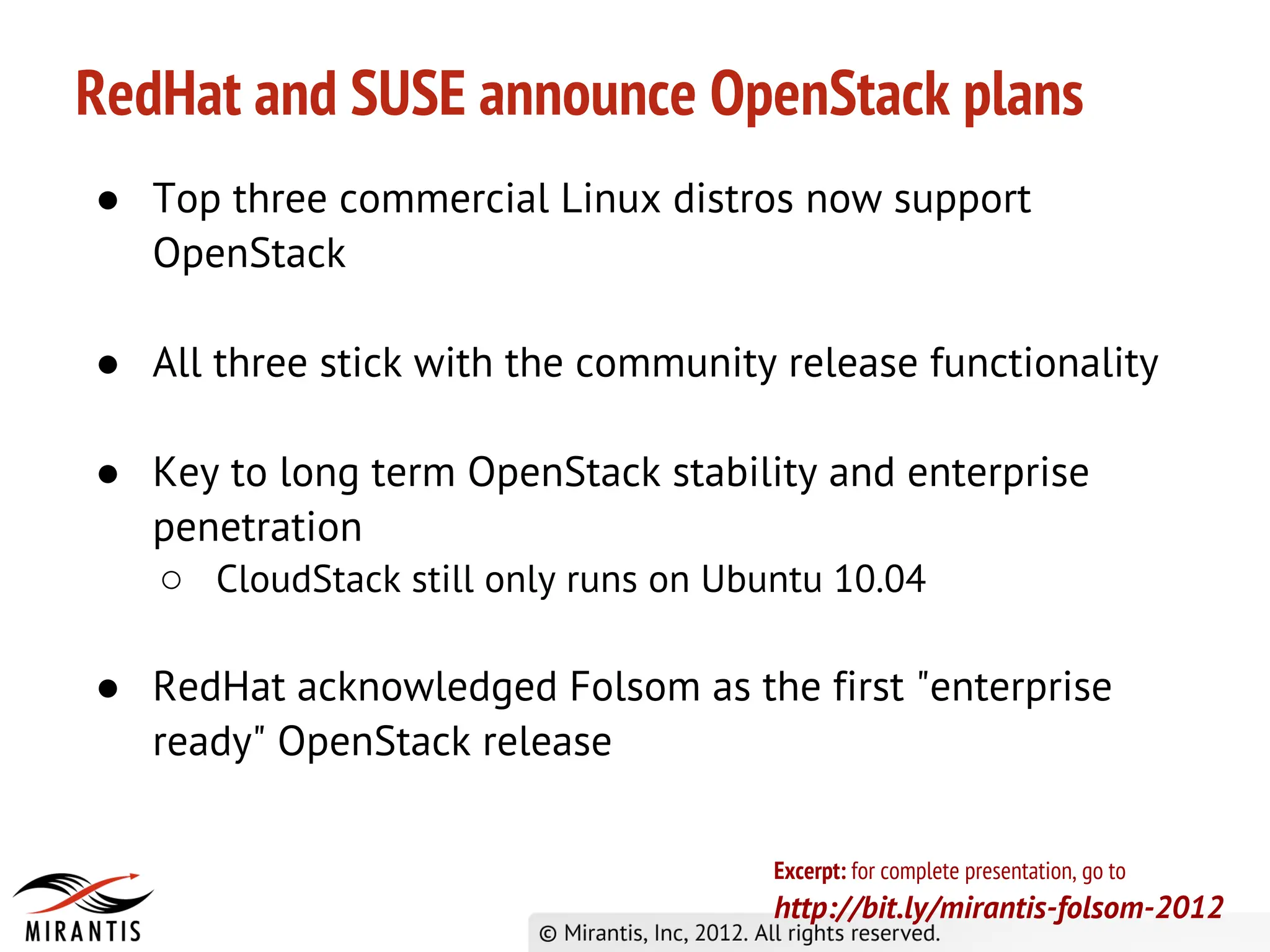 RedHat and SUSE announce OpenStack plans

● Top three commercial Linux distros now support OpenStack

● All three stick with the community release functionality

● Key to long term OpenStack stability and enterprise penetration
○ CloudStack still only runs on Ubuntu 10.04

● RedHat acknowledged Folsom as the first "enterprise ready" OpenStack release

MIRANTIS

Excerpt: for complete presentation, go to
http://bit.ly/mirantis-folsom-2012

© Mirantis, Inc, 2012. All rights reserved.